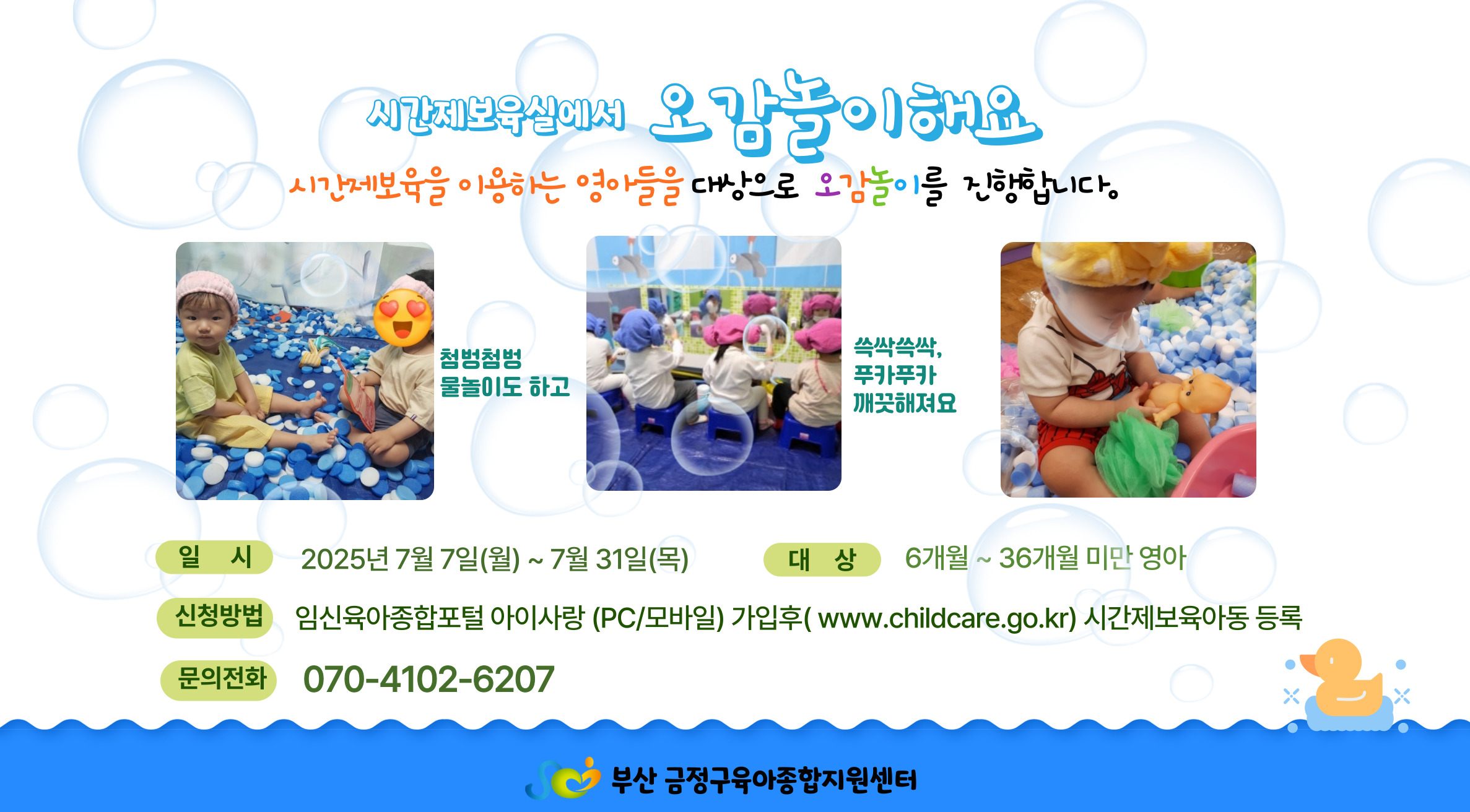 시간제보육실에서 오감놀이해요

시간제보육을 이용하는 영아들을 대상으로 오감놀이를 진행합니다.

첨벙첨벙 물놀이도 하고

쓱싹쓱싹, 푸카푸카 깨끗해져요

일 시 2025년 7월 7일(월) ~ 7월 31일(목)

대 상 6개월 ~ 36개월 미만 영아

신청방법 임신육아종합포털 아이사랑 (PC/모바일) 가입후( www.childcare.go.kr) 시간제보육아동 등록

문의전화 070-4102-6207

부산 금정구육아종합지원센터